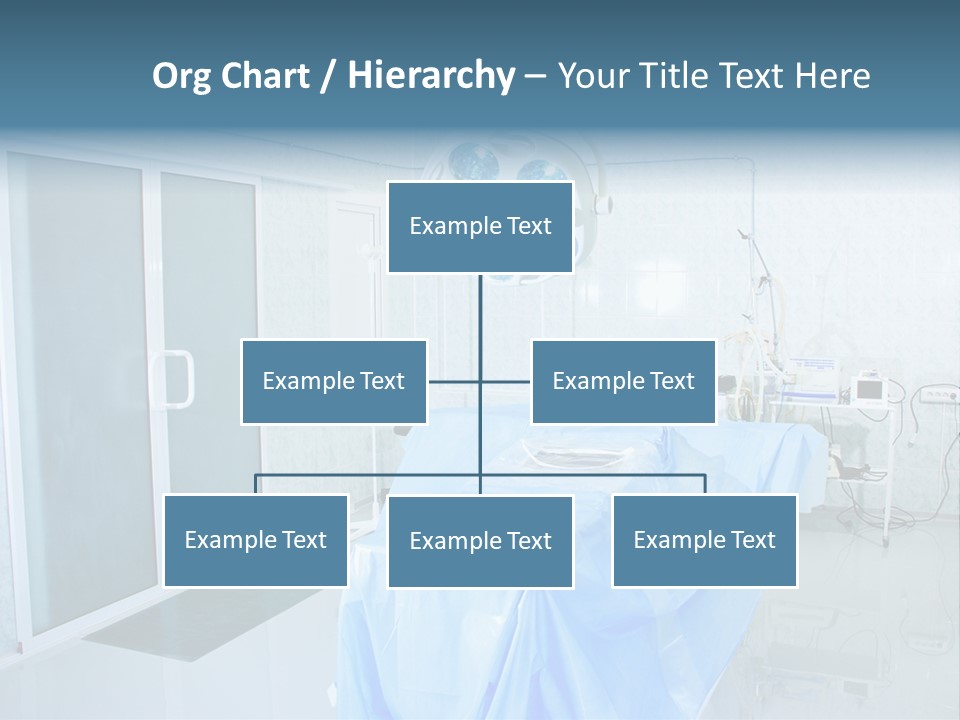 Org Chart / Hierarchy – Your Title Text Here

Example Text

Example Text

Example Text

Example Text

Example Text

Example Text